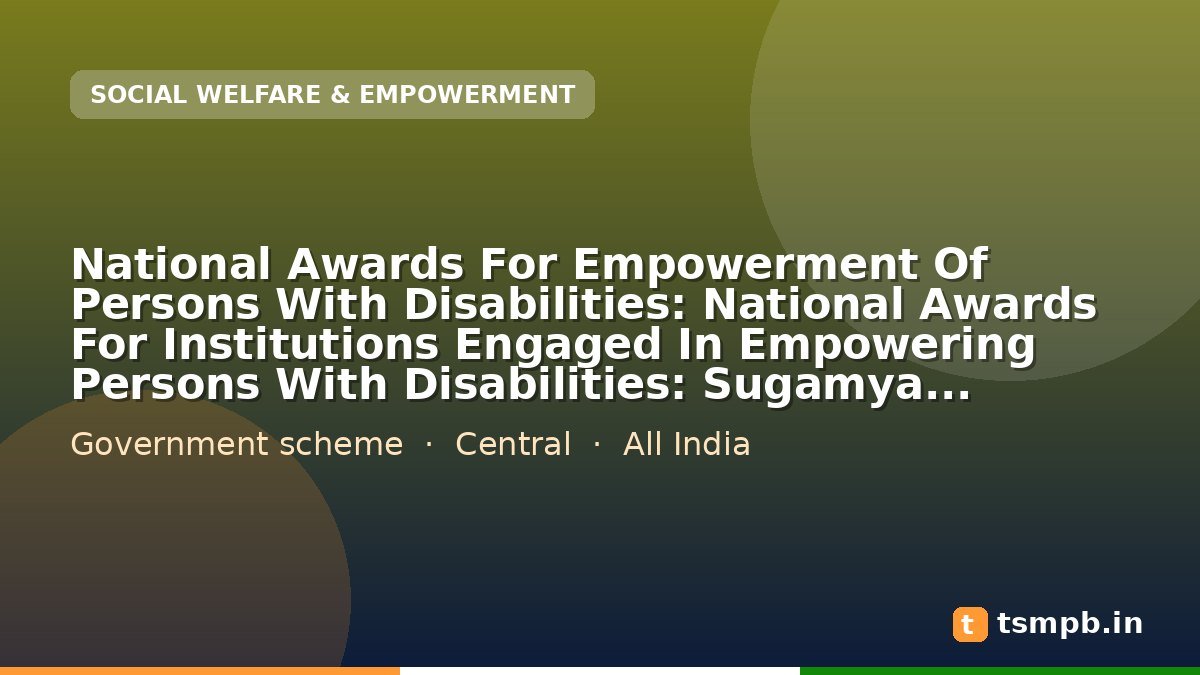 SOCIAL WELFARE & EMPOWERMENT

National Awards For Empowerment Of Persons With Disabilities: National Awards For Institutions Engaged In Empowering Persons With Disabilities: Sugamya...

Government scheme · Central · All India

t tsmpb.in